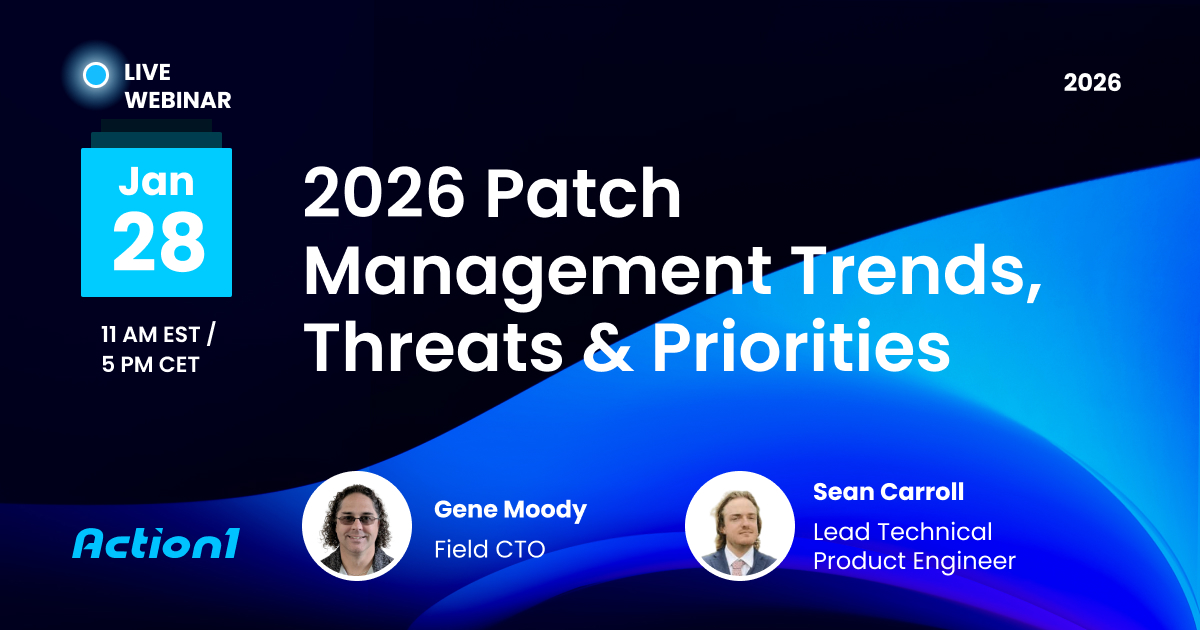 LIVE WEBINAR

2026

Jan 28

11 AM EST / 5 PM CET

2026 Patch Management Trends, Threats & Priorities

Action1

Gene Moody
Field CTO

Sean Carroll
Lead Technical Product Engineer